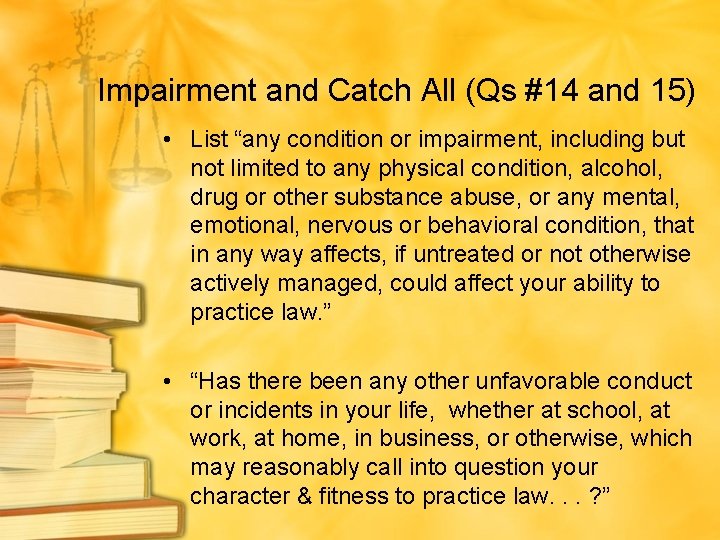 Impairment and Catch All (Qs #14 and 15)

• List “any condition or impairment, including but not limited to any physical condition, alcohol, drug or other substance abuse, or any mental, emotional, nervous or behavioral condition, that in any way affects, if untreated or not otherwise actively managed, could affect your ability to practice law.”

• “Has there been any other unfavorable conduct or incidents in your life, whether at school, at work, at home, in business, or otherwise, which may reasonably call into question your character & fitness to practice law. . . ?”